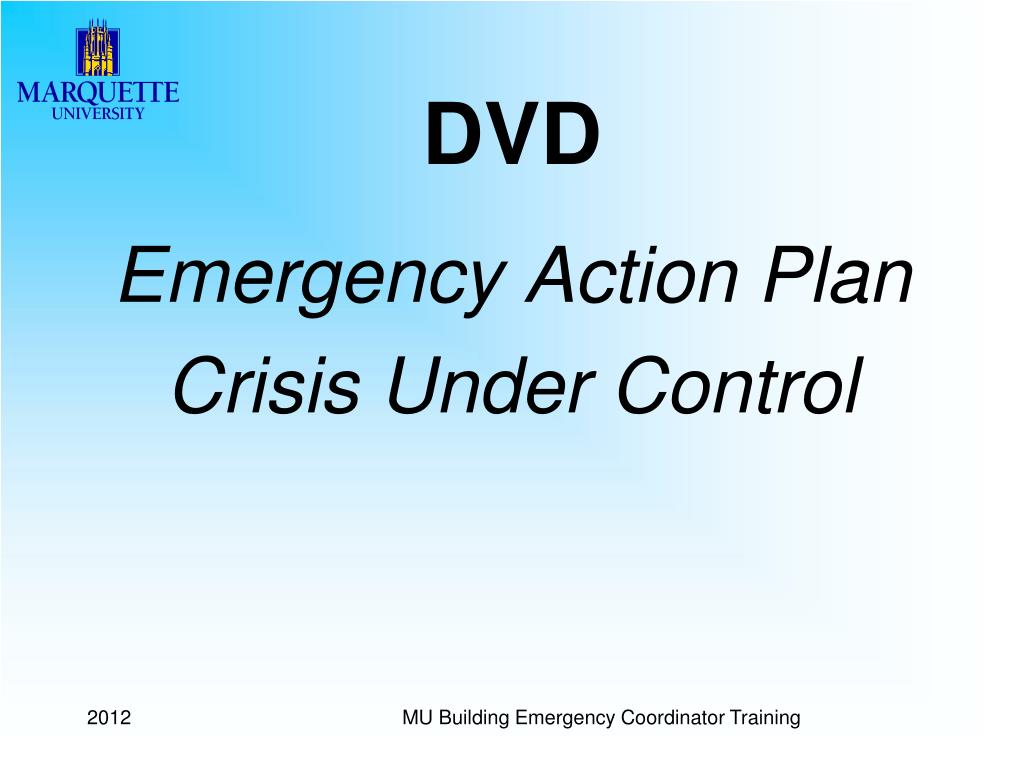 MARQUETTE
UNIVERSITY

DVD

Emergency Action Plan
Crisis Under Control

2012

MU Building Emergency Coordinator Training